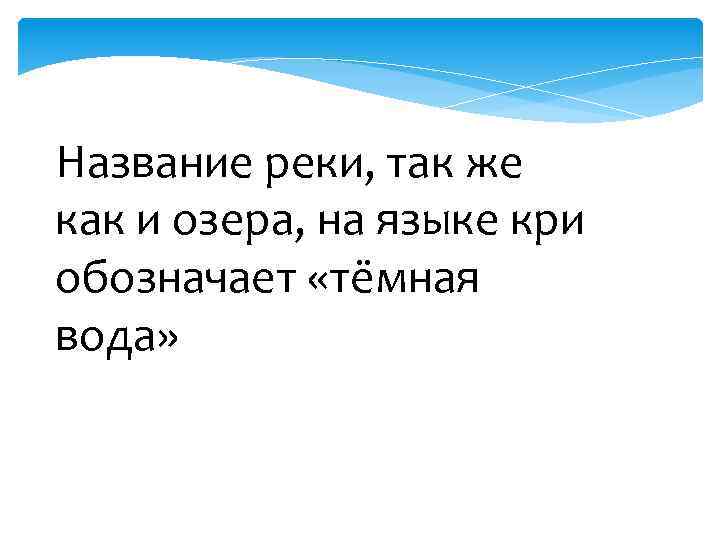 Название реки, так же как и озера, на языке кри обозначает «тёмная вода»